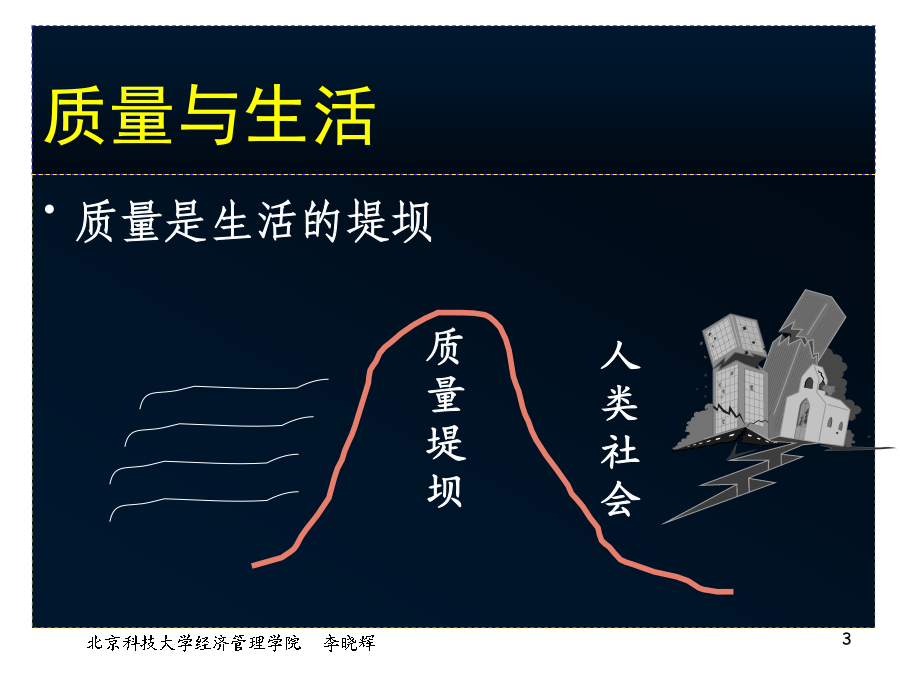 质量与生活

• 质量是生活的堤坝

质量堤坝

人类社会

北京科技大学经济管理学院 李晓辉

3